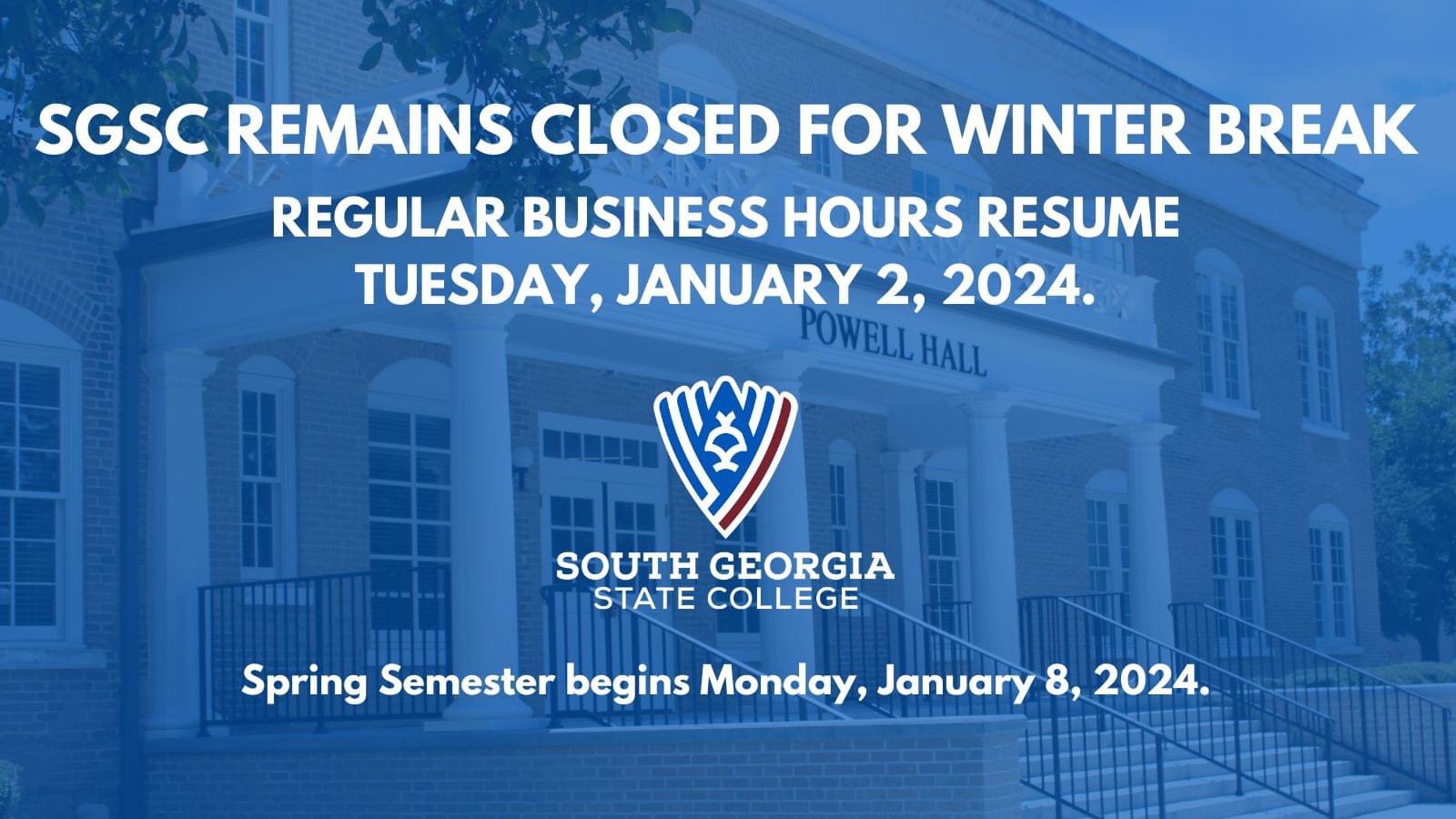 SGSC REMAINS CLOSED FOR WINTER BREAK

REGULAR BUSINESS HOURS RESUME TUESDAY, JANUARY 2, 2024.

POWELL HALL

SOUTH GEORGIA
STATE COLLEGE

Spring Semester begins Monday, January 8, 2024.